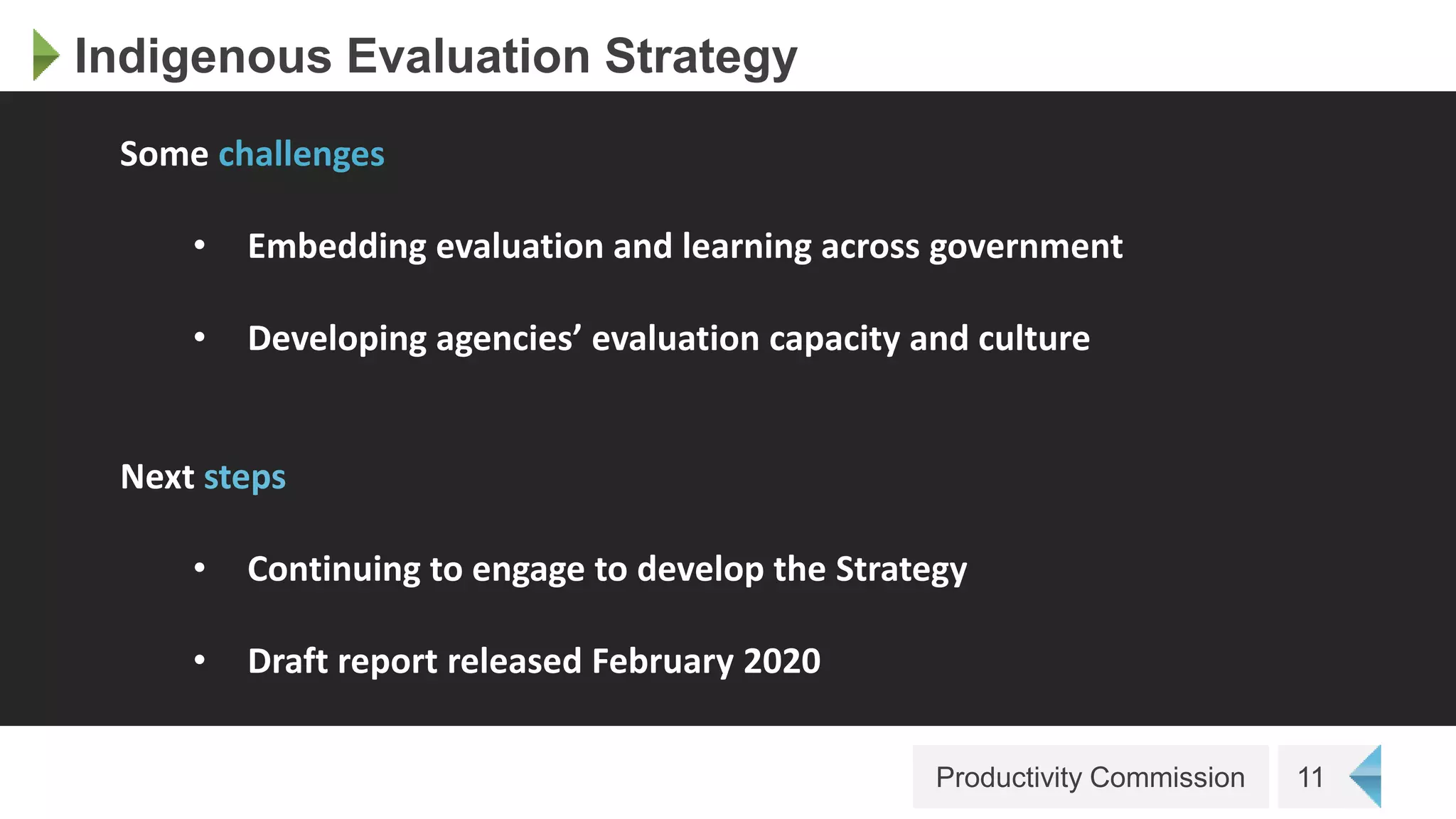 Indigenous Evaluation Strategy

Some challenges

• Embedding evaluation and learning across government

• Developing agencies’ evaluation capacity and culture

Next steps

• Continuing to engage to develop the Strategy

• Draft report released February 2020

Productivity Commission 11